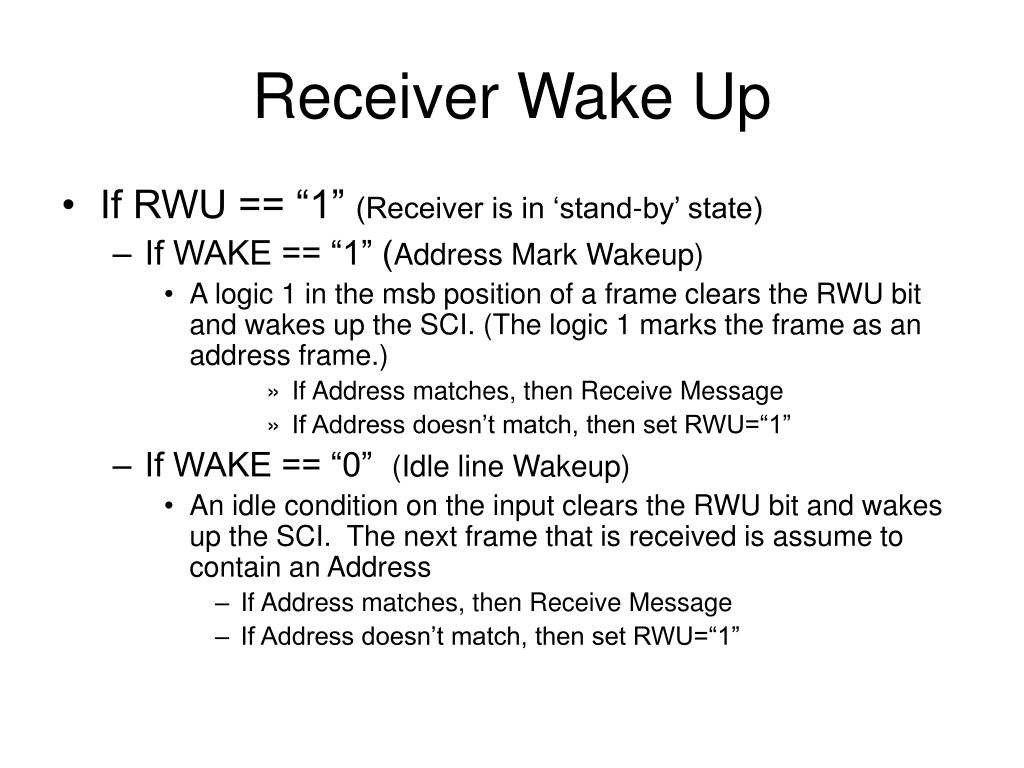 Receiver Wake Up

• If RWU == “1” (Receiver is in ‘stand-by’ state)
– If WAKE == “1” (Address Mark Wakeup)
• A logic 1 in the msb position of a frame clears the RWU bit and wakes up the SCI. (The logic 1 marks the frame as an address frame.)
» If Address matches, then Receive Message
» If Address doesn’t match, then set RWU=“1”
– If WAKE == “0” (Idle line Wakeup)
• An idle condition on the input clears the RWU bit and wakes up the SCI. The next frame that is received is assume to contain an Address
– If Address matches, then Receive Message
– If Address doesn’t match, then set RWU=“1”